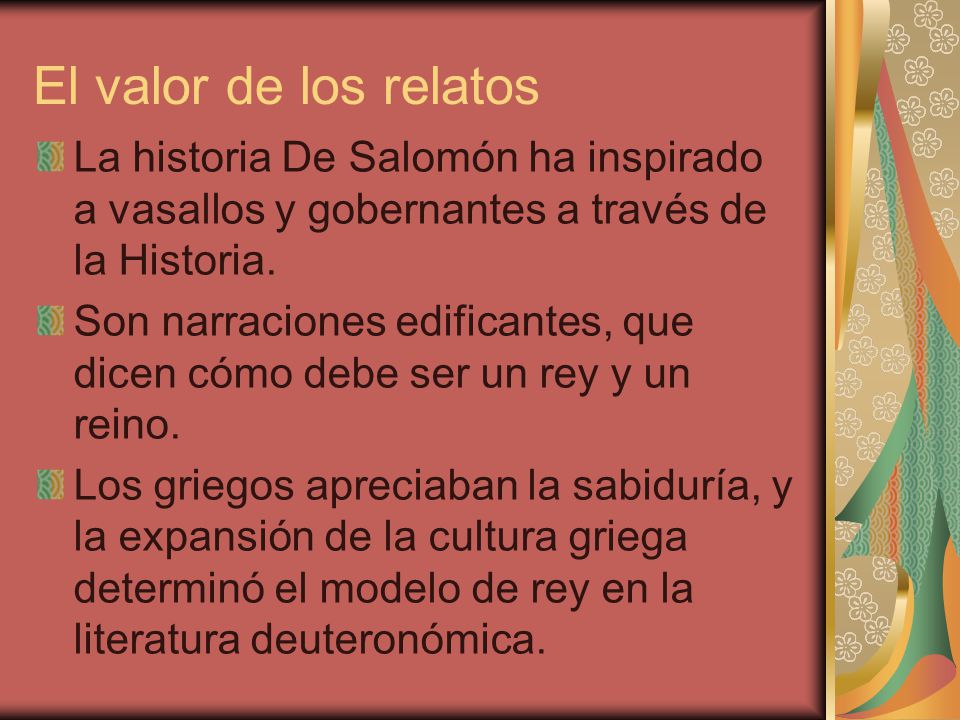 El valor de los relatos

La historia De Salomón ha inspirado a vasallos y gobernantes a través de la Historia.

Son narraciones edificantes, que dicen cómo debe ser un rey y un reino.

Los griegos apreciaban la sabiduría, y la expansión de la cultura griega determinó el modelo de rey en la literatura deuteronómica.